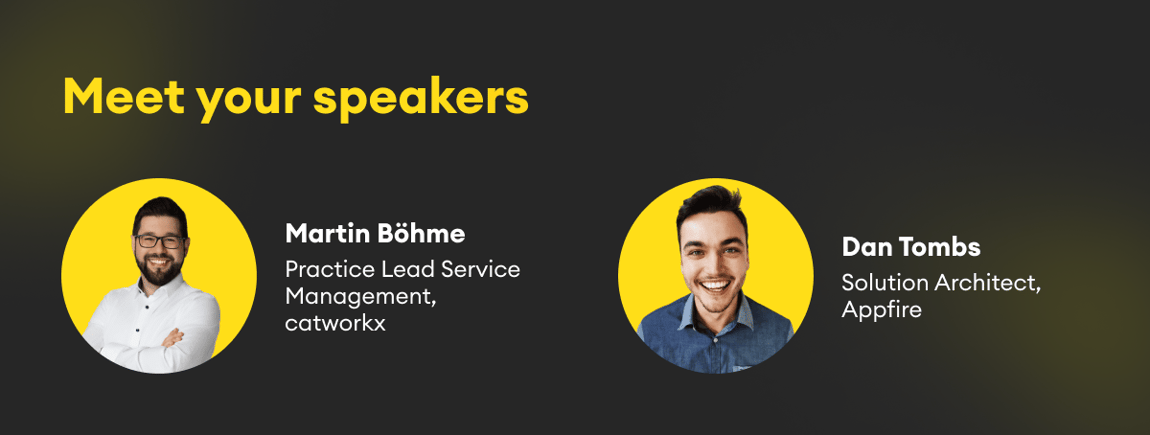 Meet your speakers

Martin Böhme
Practice Lead Service Management, catworkx

Dan Tombs
Solution Architect, Appfire